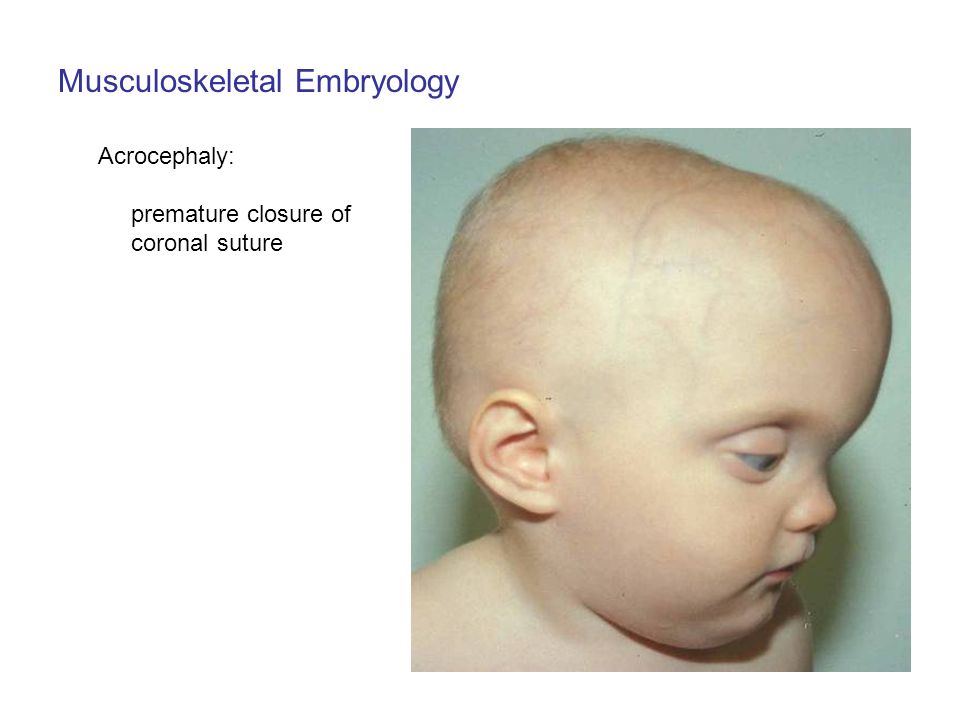 Musculoskeletal Embryology

Acrocephaly:

premature closure of coronal suture